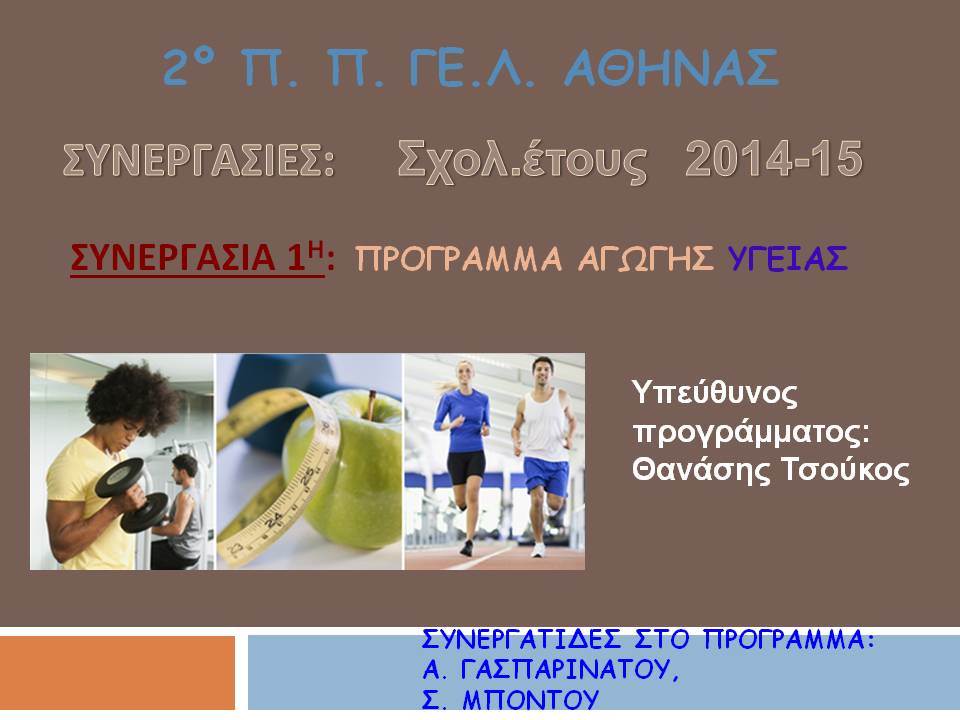 2° Π. Π. ΓΕ.Λ. ΑΘΗΝΑΣ

ΣΥΝΕΡΓΑΣΙΕΣ: Σχολ.έτους 2014-15

ΣΥΝΕΡΓΑΣΙΑ 1$^{Η}$: ΠΡΟΓΡΑΜΜΑ ΑΓΩΓΗΣ ΥΓΕΙΑΣ

Υπεύθυνος προγράμματος: Θανάσης Τσούκος

ΣΥΝΕΡΓΑΤΙΔΕΣ ΣΤΟ ΠΡΟΓΡΑΜΜΑ: Α. ΓΑΣΠΑΡΙΝΑΤΟΥ, Σ. ΜΠΟΝΤΟΥ